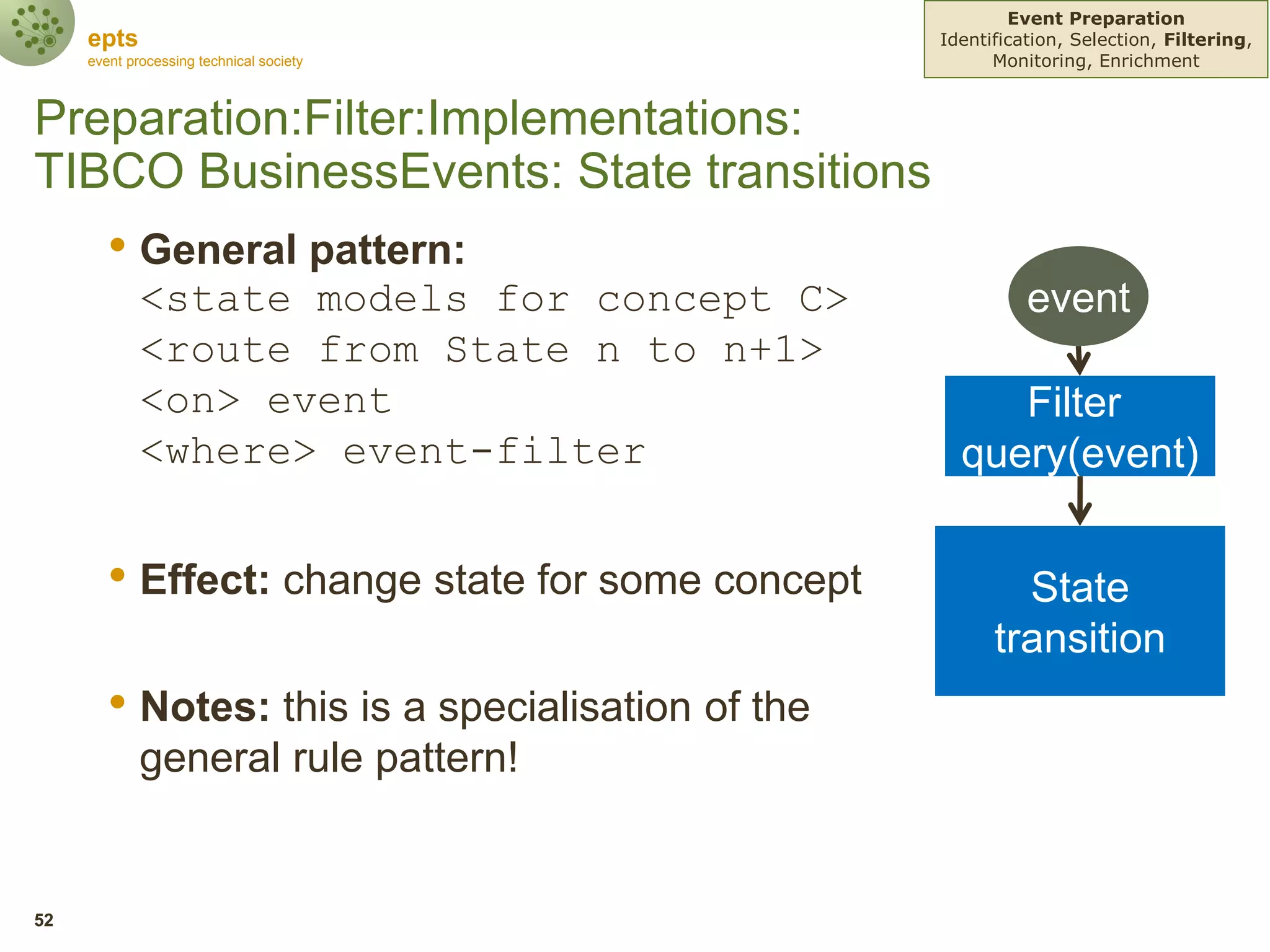 epts
event processing technical society

Event Preparation
Identification, Selection, Filtering, Monitoring, Enrichment

Preparation:Filter:Implementations: TIBCO BusinessEvents: State transitions

• General pattern:
<state models for concept C>
<route from State n to n+1>
<on> event
<where> event-filter

• Effect: change state for some concept

• Notes: this is a specialisation of the general rule pattern!

event

Filter query(event)

State transition

52